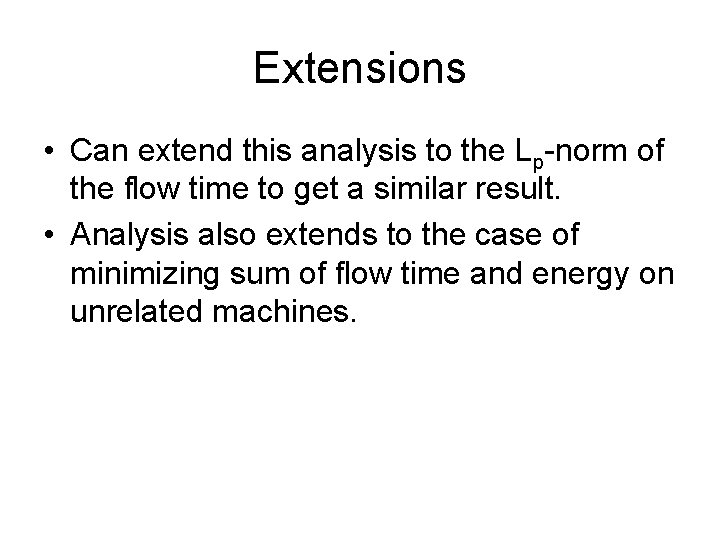 Extensions

• Can extend this analysis to the $L_p$-norm of the flow time to get a similar result.

• Analysis also extends to the case of minimizing sum of flow time and energy on unrelated machines.